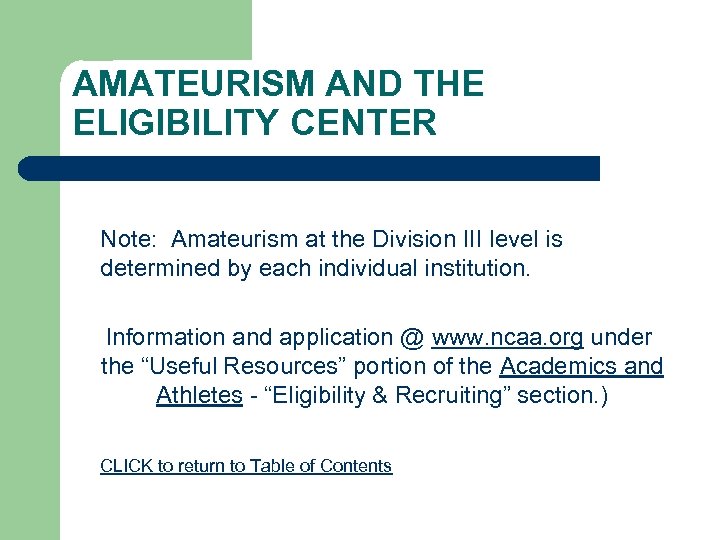 AMATEURISM AND THE ELIGIBILITY CENTER

Note: Amateurism at the Division III level is determined by each individual institution.

Information and application @ www.ncaa.org under the “Useful Resources” portion of the Academics and Athletes - “Eligibility & Recruiting” section.)

CLICK to return to Table of Contents